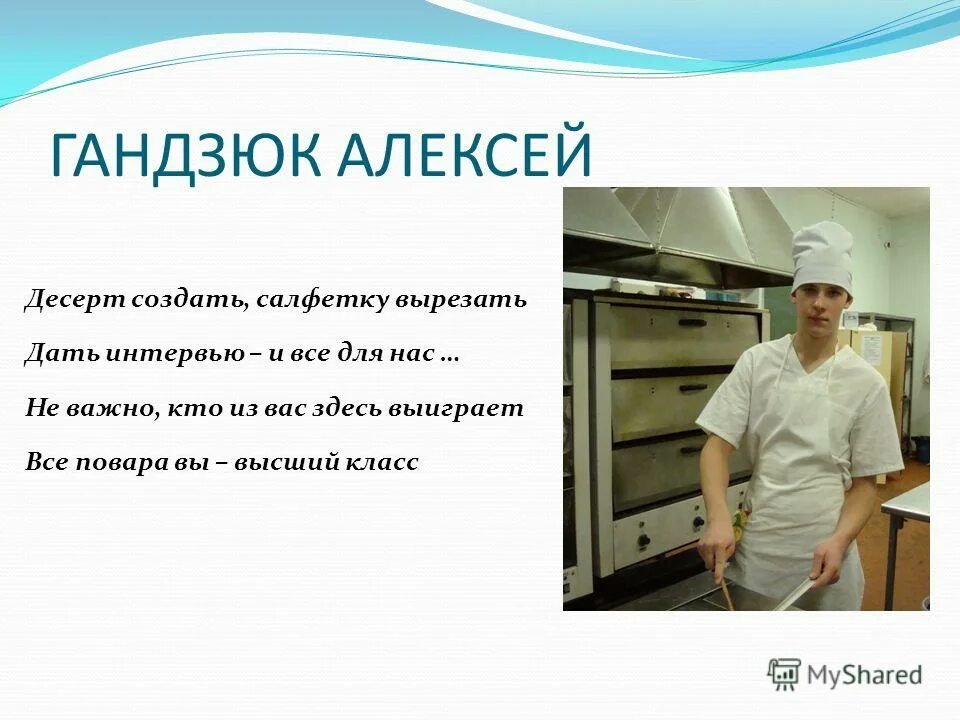 ГАНДЗЮК АЛЕКСЕЙ

Десерт создать, салфетку вырезать

Дать интервью – и все для нас …

Не важно, кто из вас здесь выиграет

Все повара вы – высший класс

MyShared